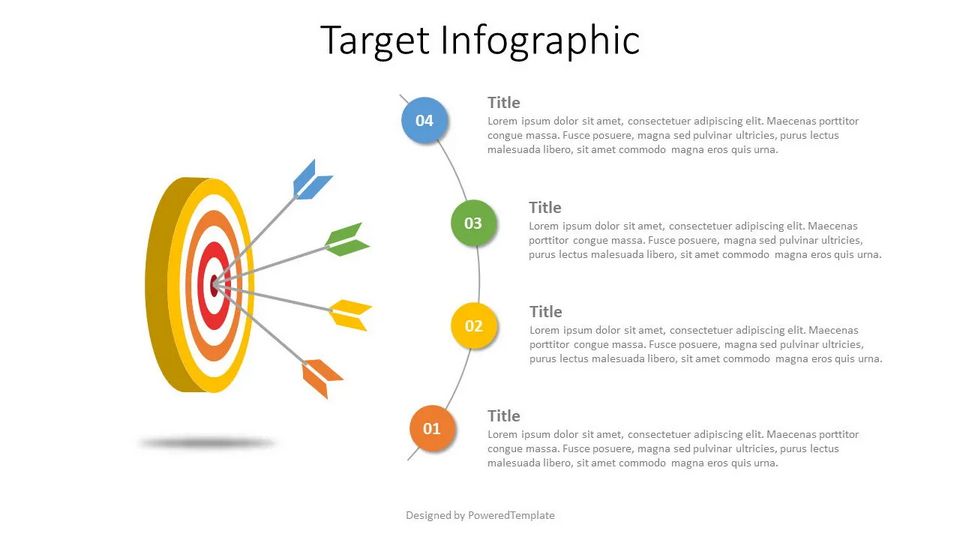 Target Infographic

04

Title

Lorem ipsum dolor sit amet, consectetuer adipiscing elit. Maecenas porttitor congue massa. Fusce posuere, magna sed pulvinar ultricies, purus lectus malesuada libero, sit amet commodo magna eros quis urna.

03

Title

Lorem ipsum dolor sit amet, consectetuer adipiscing elit. Maecenas porttitor congue massa. Fusce posuere, magna sed pulvinar ultricies, purus lectus malesuada libero, sit amet commodo magna eros quis urna.

02

Title

Lorem ipsum dolor sit amet, consectetuer adipiscing elit. Maecenas porttitor congue massa. Fusce posuere, magna sed pulvinar ultricies, purus lectus malesuada libero, sit amet commodo magna eros quis urna.

01

Title

Lorem ipsum dolor sit amet, consectetuer adipiscing elit. Maecenas porttitor congue massa. Fusce posuere, magna sed pulvinar ultricies, purus lectus malesuada libero, sit amet commodo magna eros quis urna.

Designed by PoweredTemplate